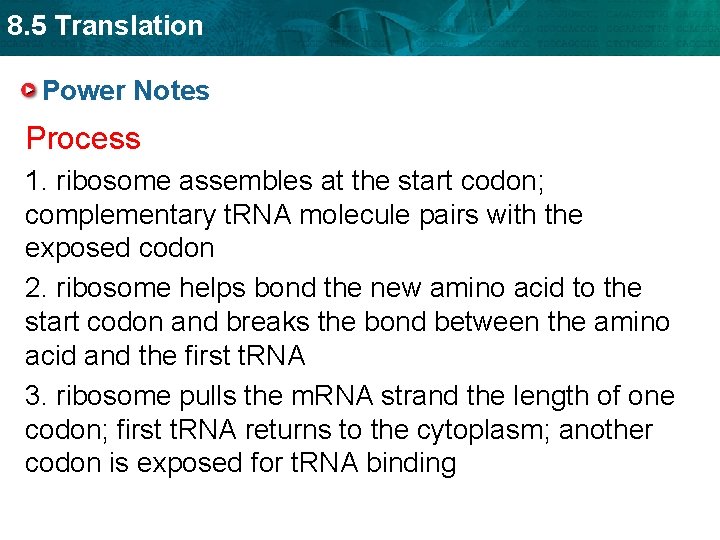 8.5 Translation

Power Notes

Process

1. ribosome assembles at the start codon; complementary tRNA molecule pairs with the exposed codon

2. ribosome helps bond the new amino acid to the start codon and breaks the bond between the amino acid and the first tRNA

3. ribosome pulls the mRNA strand the length of one codon; first tRNA returns to the cytoplasm; another codon is exposed for tRNA binding